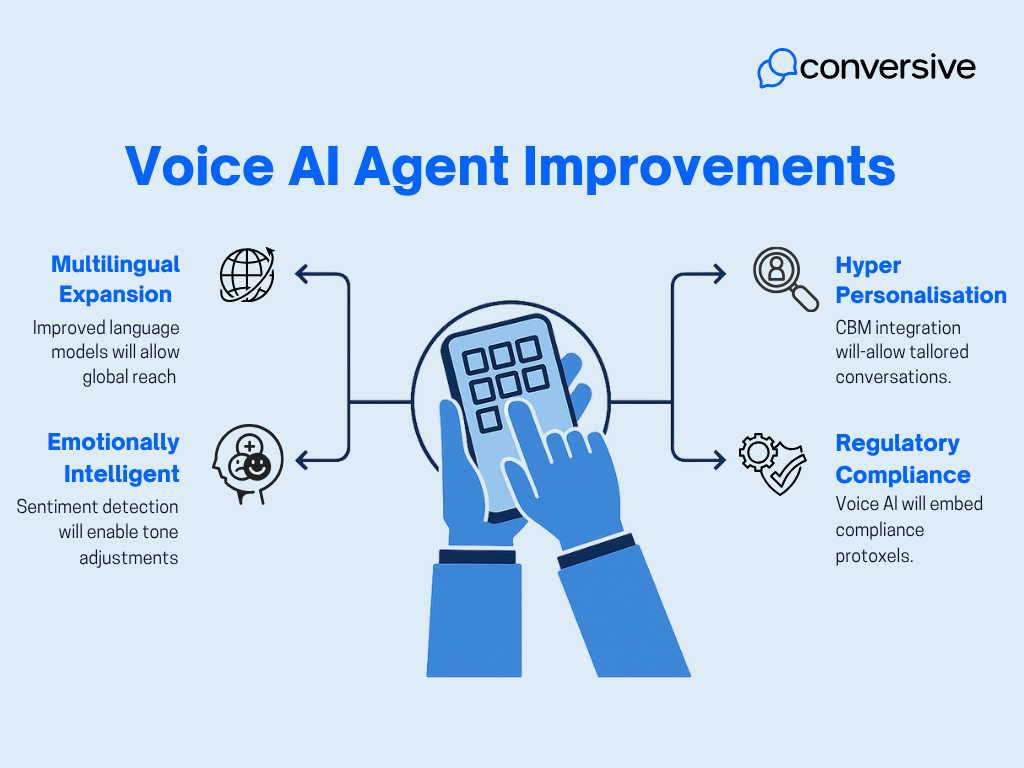 conversive

Voice AI Agent Improvements

Multilingual Expansion
Improved language models will allow global reach

Emotionally Intelligent
Sentiment detection will enable tone adjustments

Hyper Personalisation
CBM integration will-allow tallored conversations.

Regulatory Compliance
Voice AI will embed compliance protoxels.